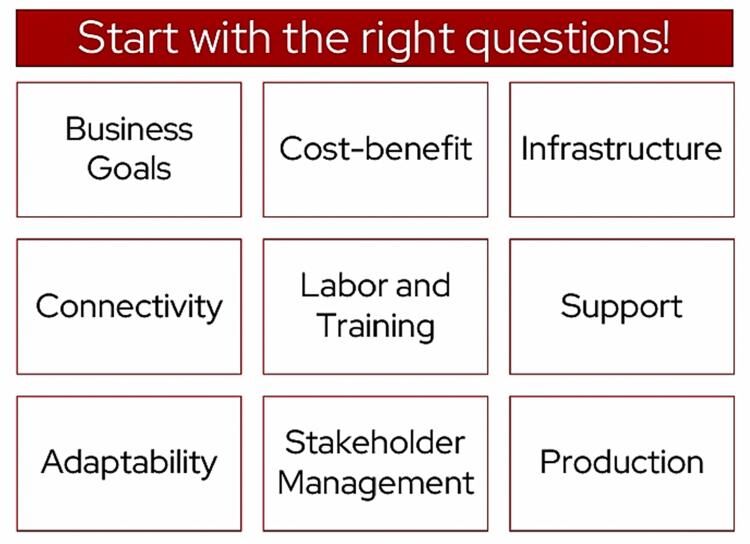 Start with the right questions!

Business Goals

Cost-benefit

Infrastructure

Connectivity

Labor and Training

Support

Adaptability

Stakeholder Management

Production